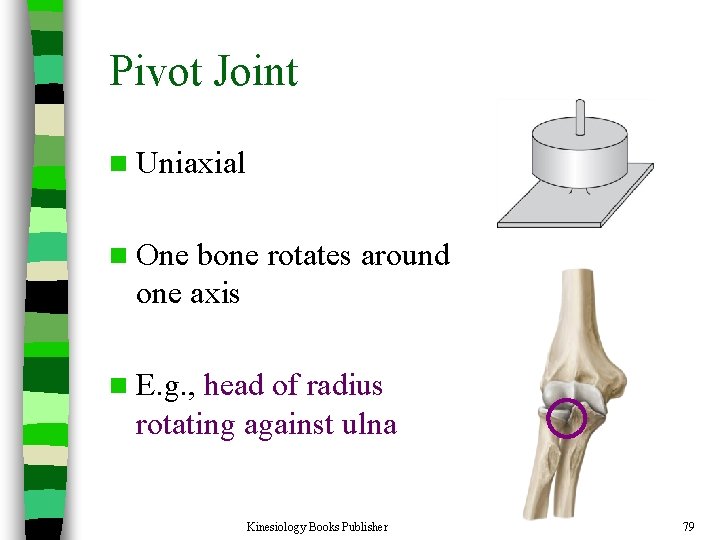 Pivot Joint

Uniaxial

One bone rotates around one axis

E.g., head of radius rotating against ulna

Kinesiology Books Publisher

79